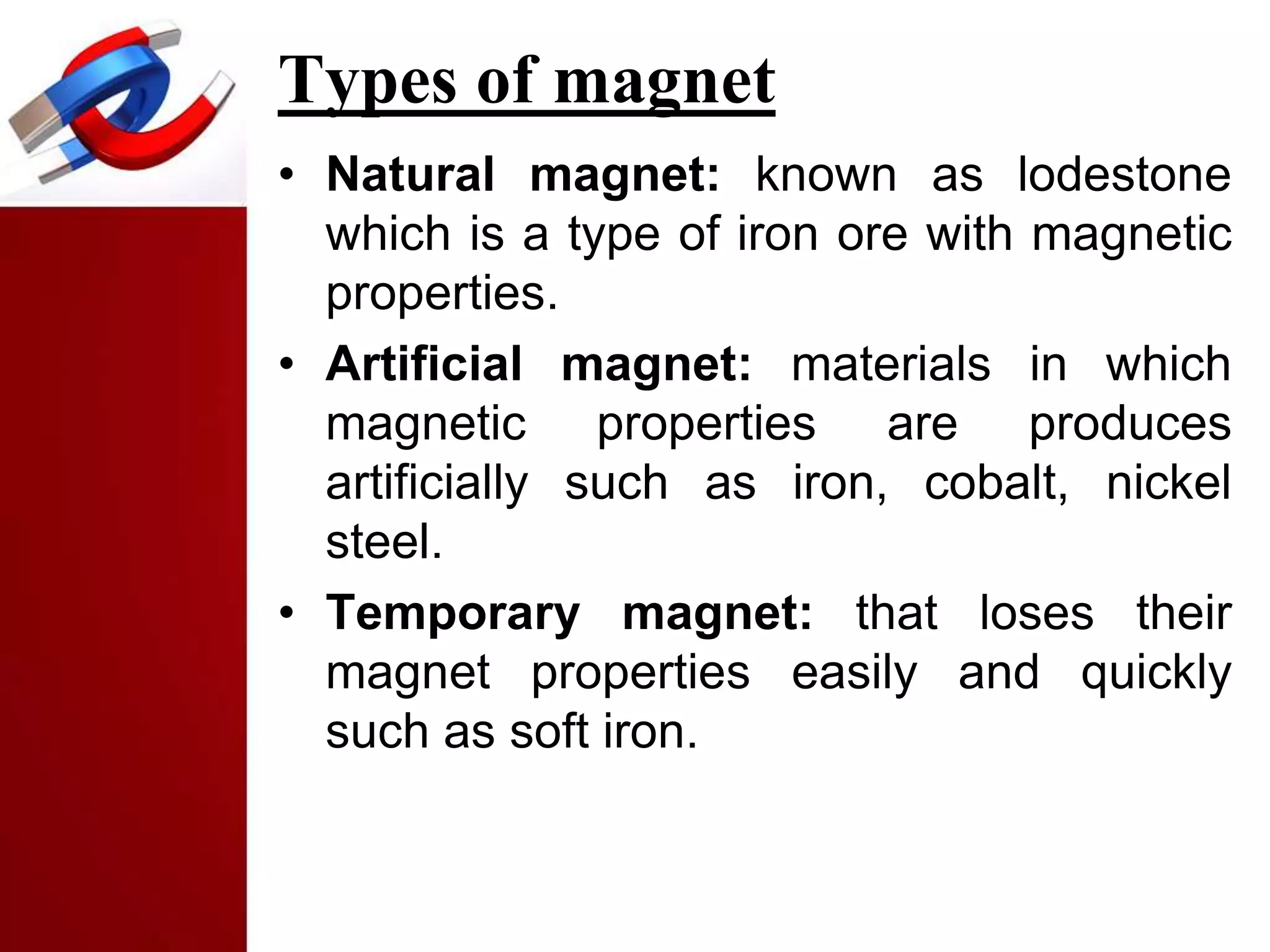 Types of magnet

• Natural magnet: known as lodestone which is a type of iron ore with magnetic properties.

• Artificial magnet: materials in which magnetic properties are produces artificially such as iron, cobalt, nickel steel.

• Temporary magnet: that loses their magnet properties easily and quickly such as soft iron.